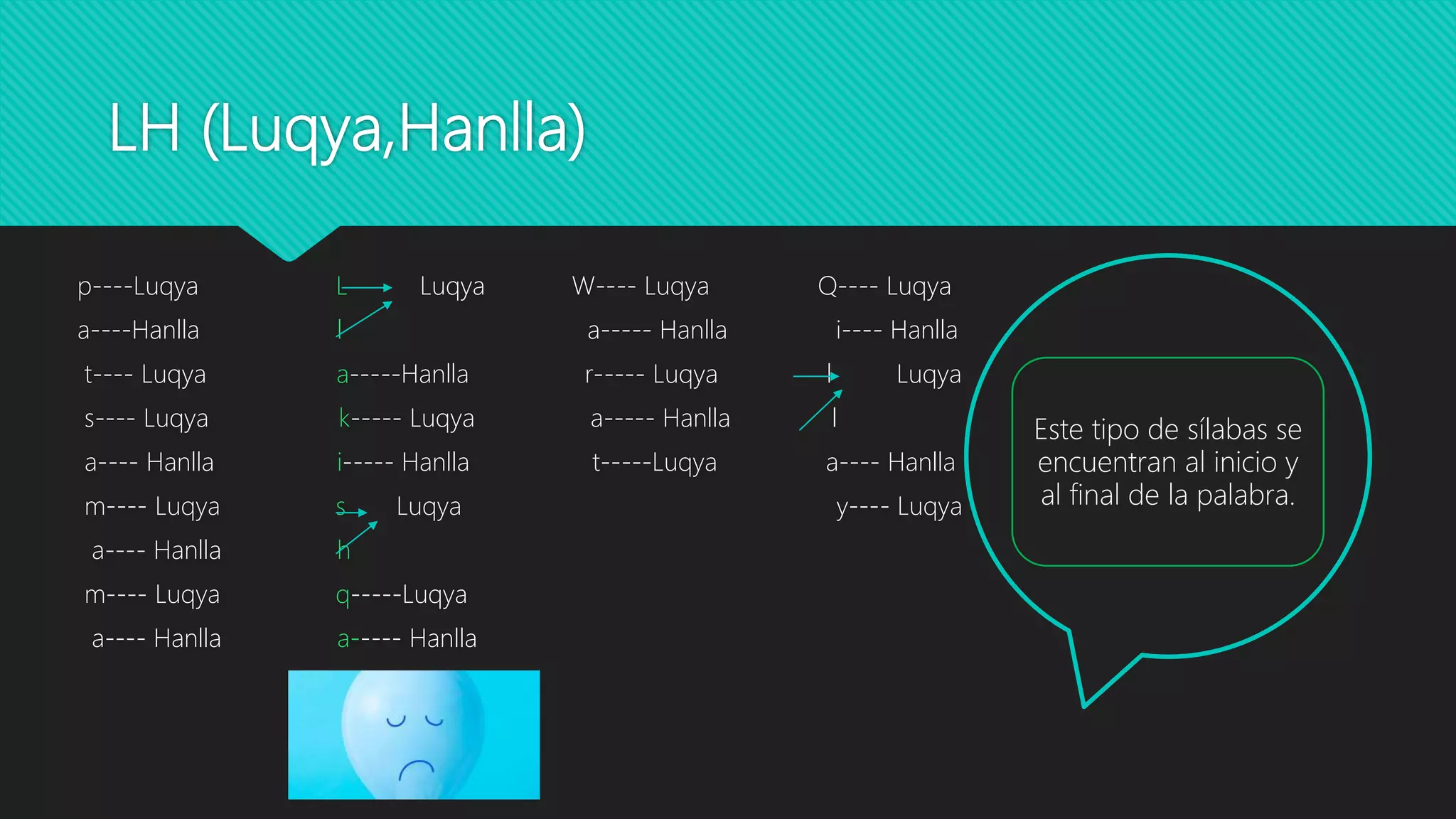 LH (Luqya,Hanlla)

p----Luqya
a----Hanlla
t---- Luqya
s---- Luqya
a---- Hanlla
m---- Luqya
a---- Hanlla
m---- Luqya
a---- Hanlla

L Luqya
l
a-----Hanlla
k----- Luqya
i----- Hanlla
s Luqya
h
q-----Luqya
a----- Hanlla

W---- Luqya
a----- Hanlla
r----- Luqya
a----- Hanlla
t-----Luqya

Q---- Luqya
i---- Hanlla
l Luqya
l
a---- Hanlla
y---- Luqya

Este tipo de sílabas se encuentran al inicio y al final de la palabra.